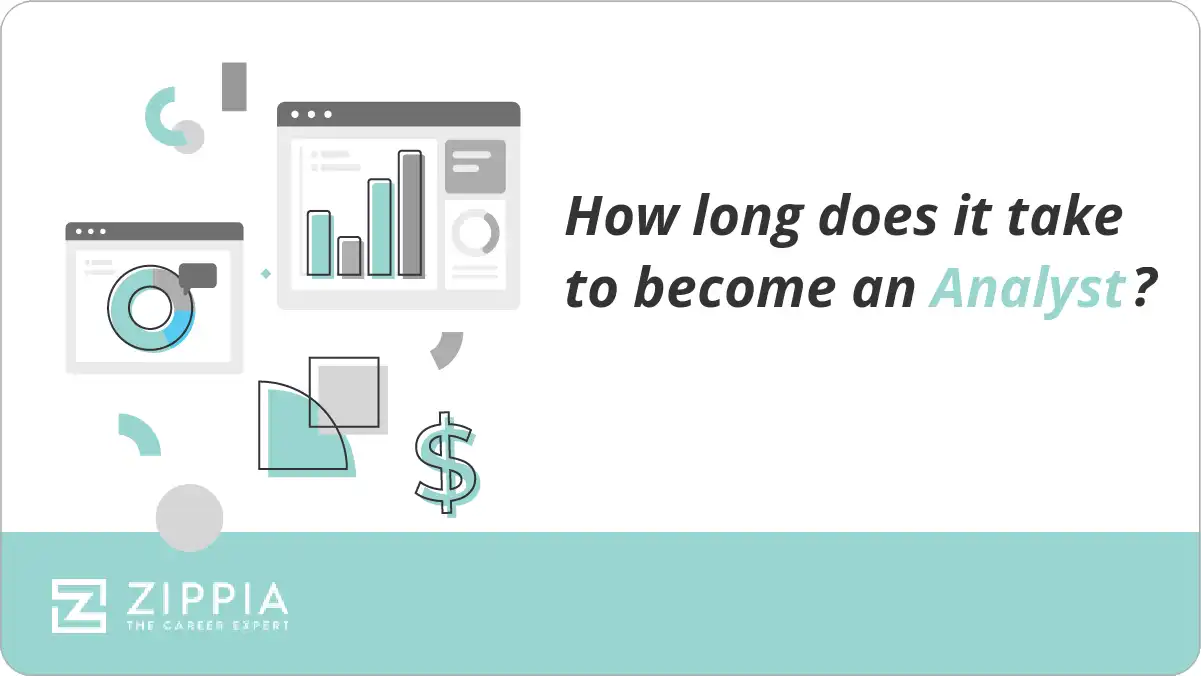 How long does it take to become an Analyst?

$

ZIPPIA
THE CAREER EXPERT